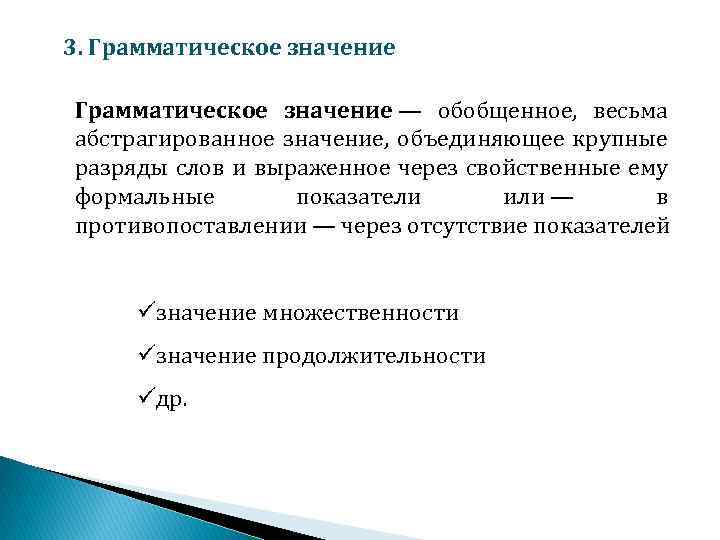 3. Грамматическое значение

Грамматическое значение — обобщенное, весьма абстрагированное значение, объединяющее крупные разряды слов и выраженное через свойственные ему формальные показатели или — в противопоставлении — через отсутствие показателей

✓значение множественности

✓значение продолжительности

✓др.